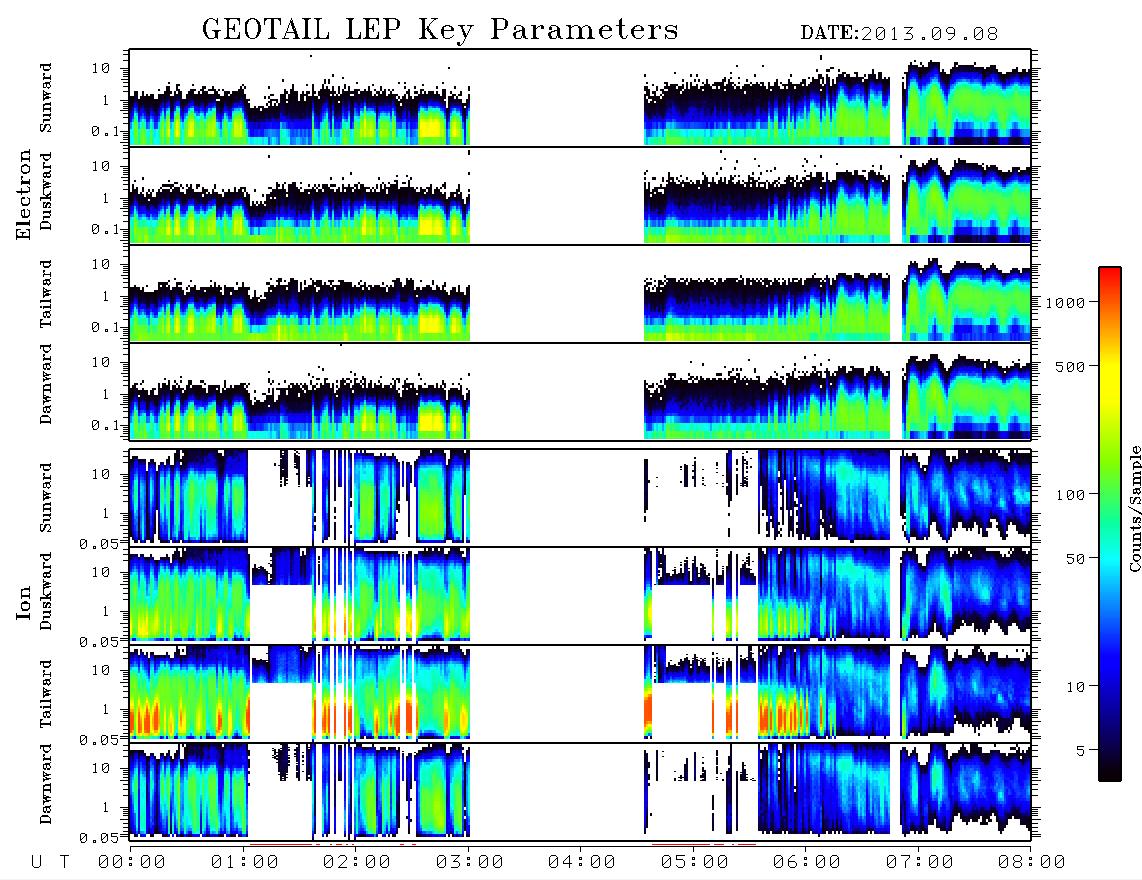 GEOTAIL LEP Key Parameters DATE:2013.09.08

Electron
Sunward 10 1 0.1
Duskward 10 1 0.1
Tailward 10 1 0.1
Dawnward 10 1 0.1

Ion
Sunward 10 1 0.05
Duskward 10 1 0.05
Tailward 10 1 0.05
Dawnward 10 1 0.05

U T 00:00 01:00 02:00 03:00 04:00 05:00 06:00 07:00 08:00

1000
500
100
50
10
5
Counts/Sample